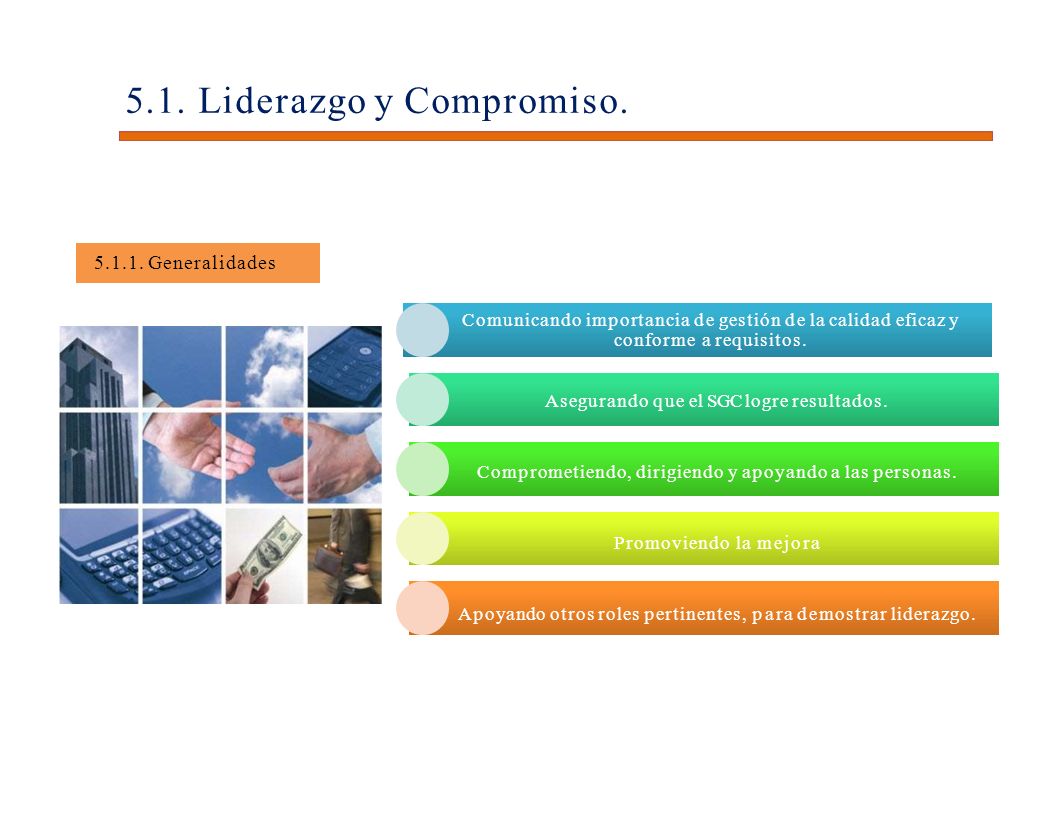 5.1. Liderazgo y Compromiso.

5.1.1. Generalidades

Comunicando importancia de gestión de la calidad eficaz y conforme a requisitos.

Asegurando que el SGC logre resultados.

Comprometiendo, dirigiendo y apoyando a las personas.

Promoviendo la mejora

Apoyando otros roles pertinentes, para demostrar liderazgo.